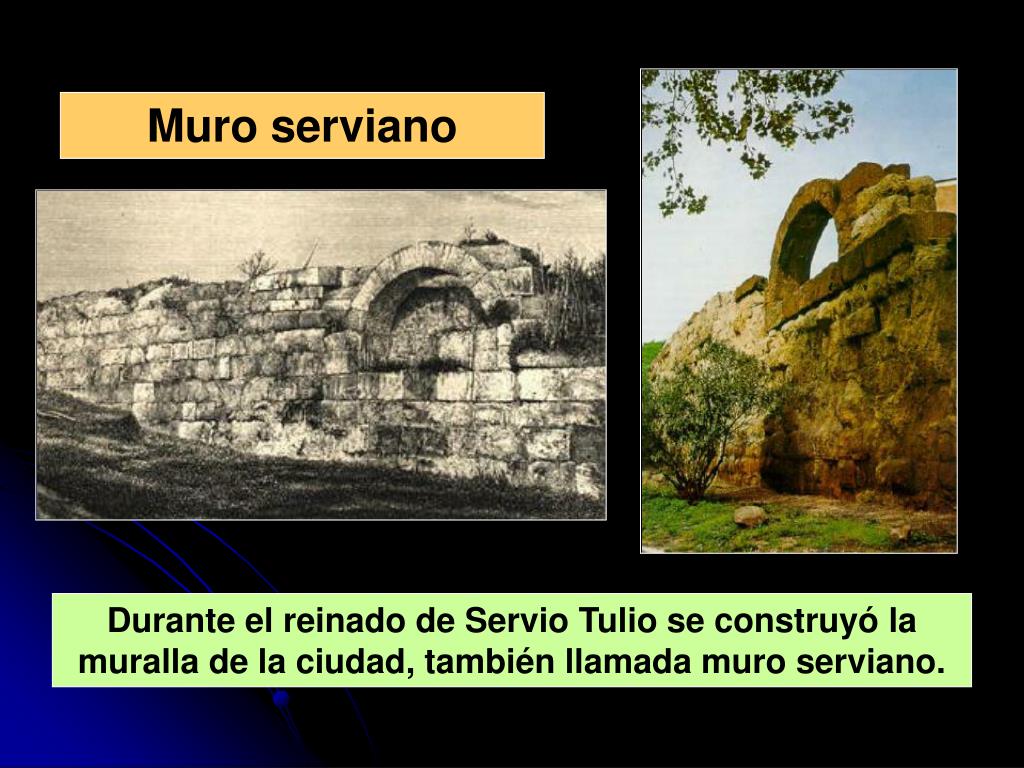 Muro serviano

Durante el reinado de Servio Tulio se construyó la muralla de la ciudad, también llamada muro serviano.